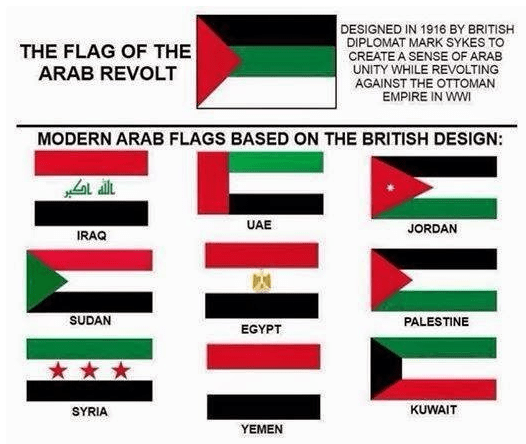 THE FLAG OF THE ARAB REVOLT

DESIGNED IN 1916 BY BRITISH DIPLOMAT MARK SYKES TO CREATE A SENSE OF ARAB UNITY WHILE REVOLTING AGAINST THE OTTOMAN EMPIRE IN WWI

MODERN ARAB FLAGS BASED ON THE BRITISH DESIGN:

الله اكبر

IRAQ

UAE

JORDAN

SUDAN

EGYPT

PALESTINE

SYRIA

YEMEN

KUWAIT